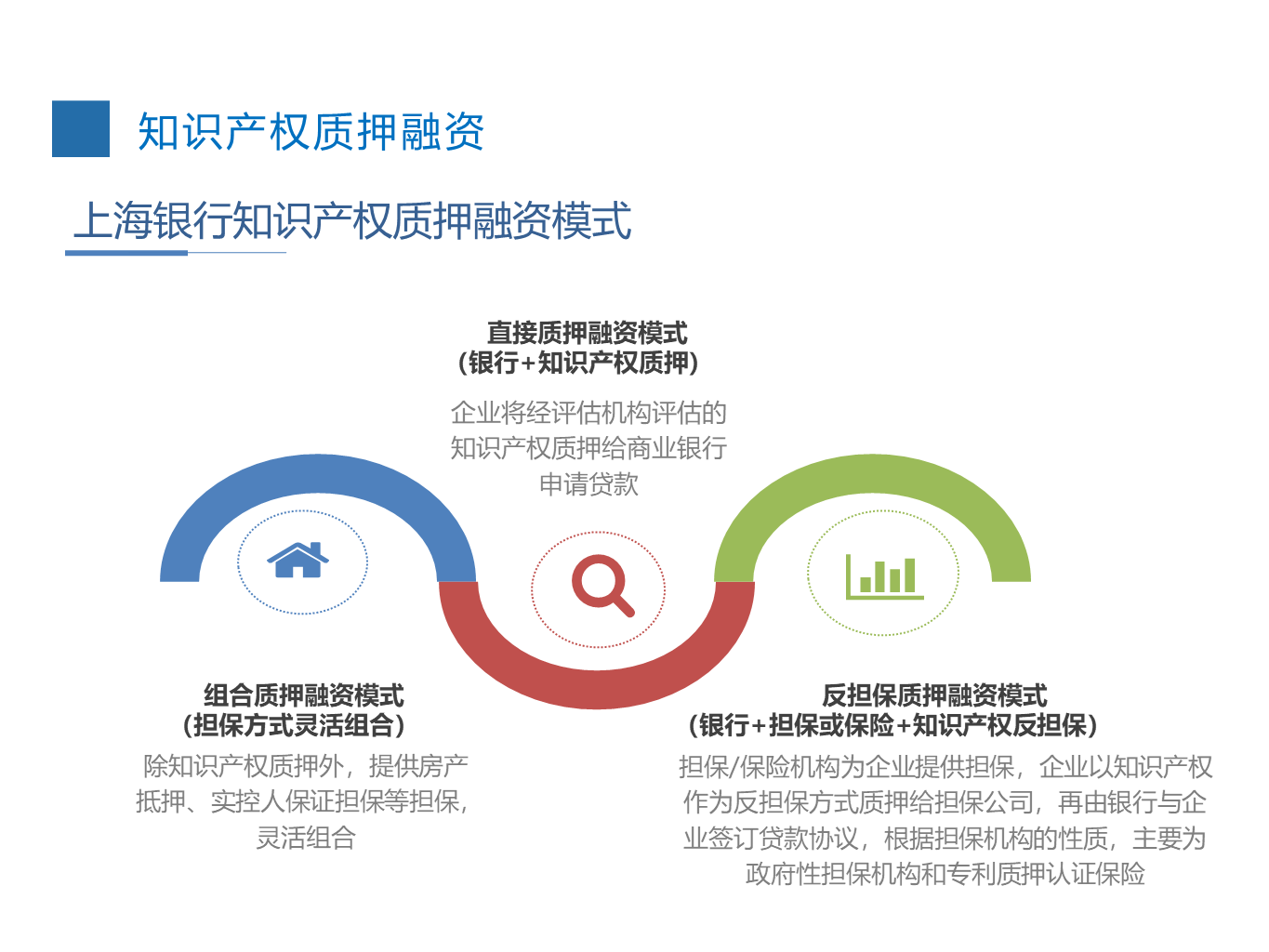 知识产权质押融资

上海银行知识产权质押融资模式

直接质押融资模式
（银行+知识产权质押）

企业将经评估机构评估的知识产权质押给商业银行申请贷款

组合质押融资模式
（担保方式灵活组合）

除知识产权质押外，提供房产抵押、实控人保证担保等担保，灵活组合

反担保质押融资模式
（银行+担保或保险+知识产权反担保）

担保/保险机构为企业提供担保，企业以知识产权作为反担保方式质押给担保公司，再由银行与企业签订贷款协议，根据担保机构的性质，主要为政府性担保机构和专利质押认证保险